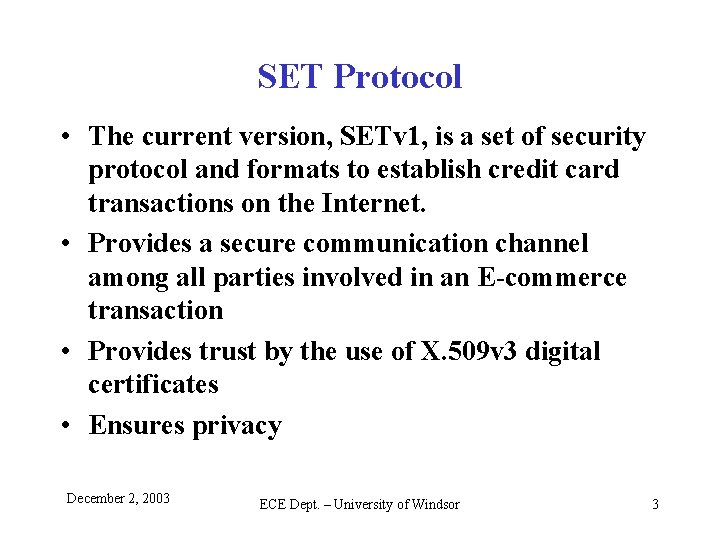 SET Protocol

• The current version, SETv1, is a set of security protocol and formats to establish credit card transactions on the Internet.

• Provides a secure communication channel among all parties involved in an E-commerce transaction

• Provides trust by the use of X.509v3 digital certificates

• Ensures privacy

December 2, 2003

ECE Dept. – University of Windsor

3